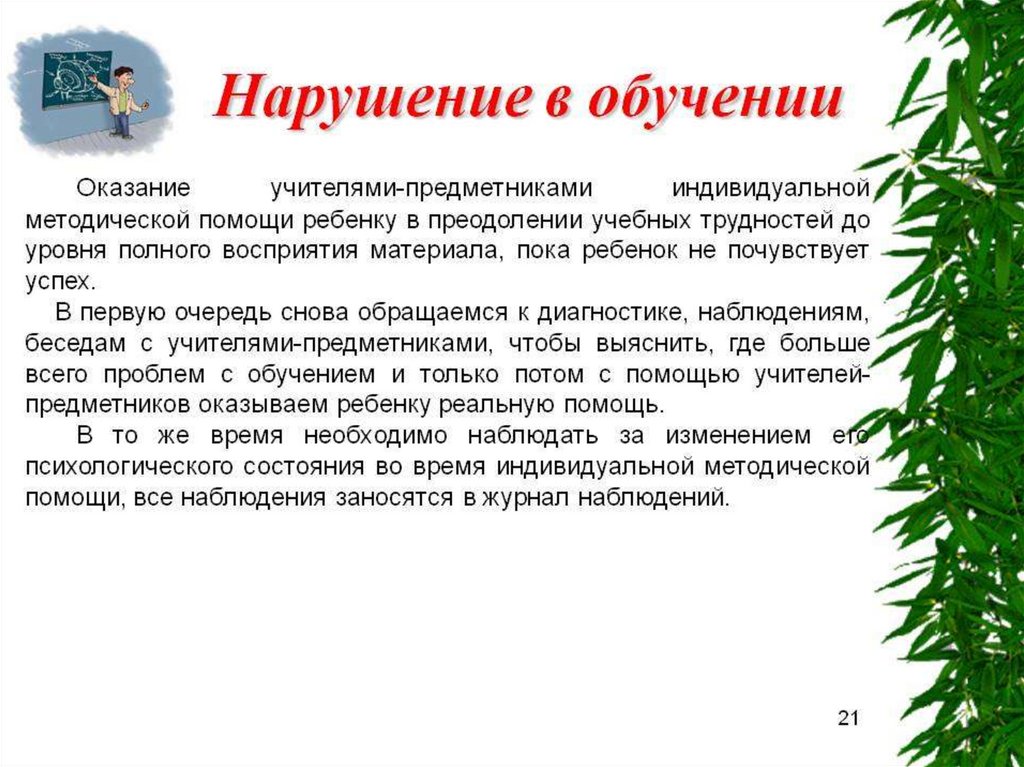 Нарушение в обучении

Оказание учителями-предметниками индивидуальной методической помощи ребенку в преодолении учебных трудностей до уровня полного восприятия материала, пока ребенок не почувствует успех.

В первую очередь снова обращаемся к диагностике, наблюдениям, беседам с учителями-предметниками, чтобы выяснить, где больше всего проблем с обучением и только потом с помощью учителей-предметников оказываем ребенку реальную помощь.

В то же время необходимо наблюдать за изменением его психологического состояния во время индивидуальной методической помощи, все наблюдения заносятся в журнал наблюдений.

21